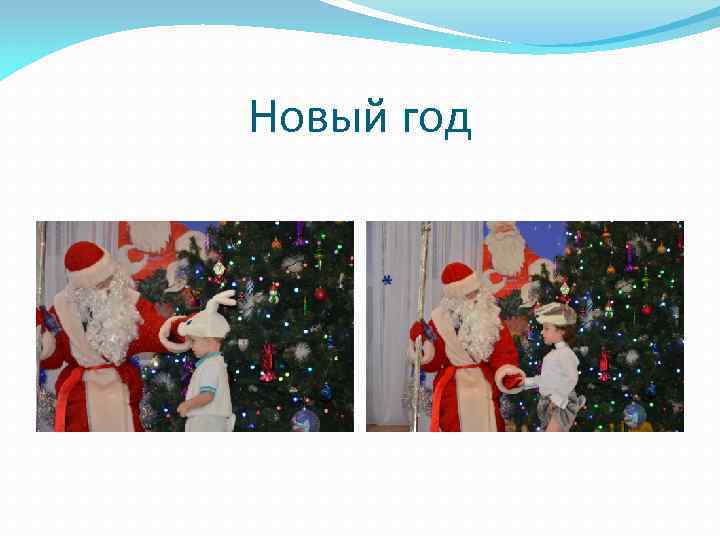 Новый год